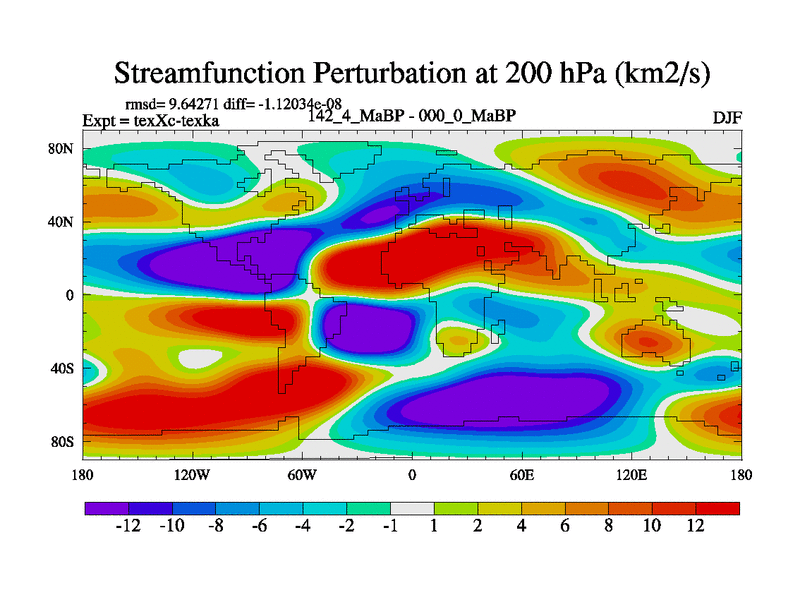 Streamfunction Perturbation at 200 hPa (km2/s)

rmsd= 9.64271 diff= -1.12034e-08
Expt = texXc-texka
142_4_MaBP - 000_0_MaBP
DJF

80N
40N
0
40S
80S

180
120W
60W
0
60E
120E
180

-12 -10 -8 -6 -4 -2 -1 1 2 4 6 8 10 12